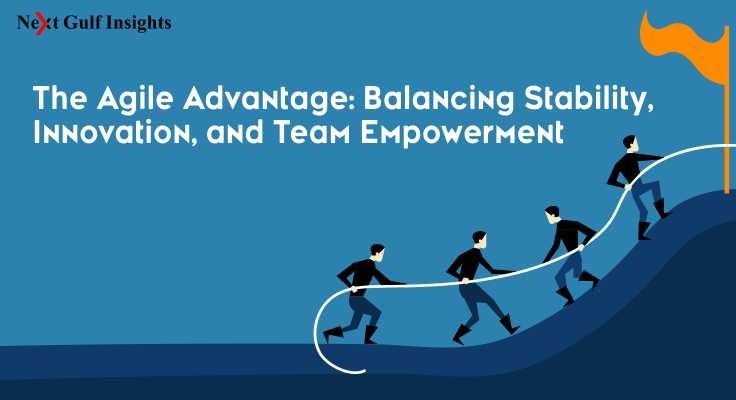 Next Gulf Insights

The Agile Advantage: Balancing Stability, Innovation, and Team Empowerment